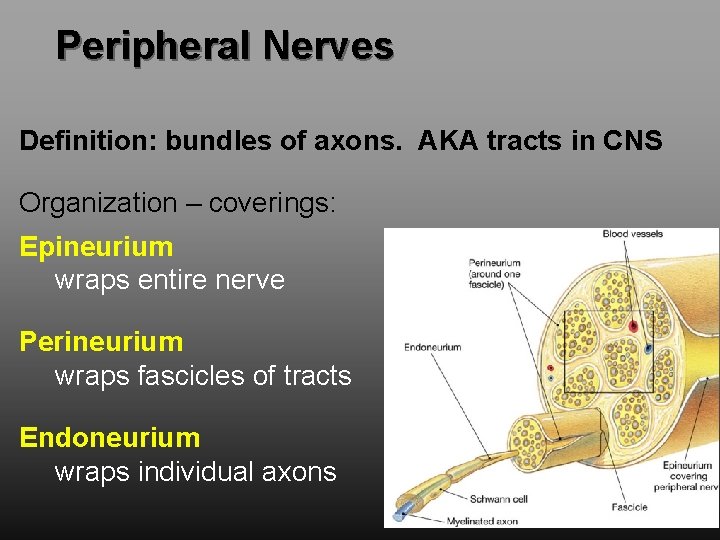 Peripheral Nerves

Definition: bundles of axons. AKA tracts in CNS

Organization – coverings:

Epineurium
wraps entire nerve

Perineurium
wraps fascicles of tracts

Endoneurium
wraps individual axons

Blood vessels

Perineurium (around one fascicle)

Endoneurium

Epineurium covering peripheral nerv

Schwann cell

Fascicle

Myelinated axon